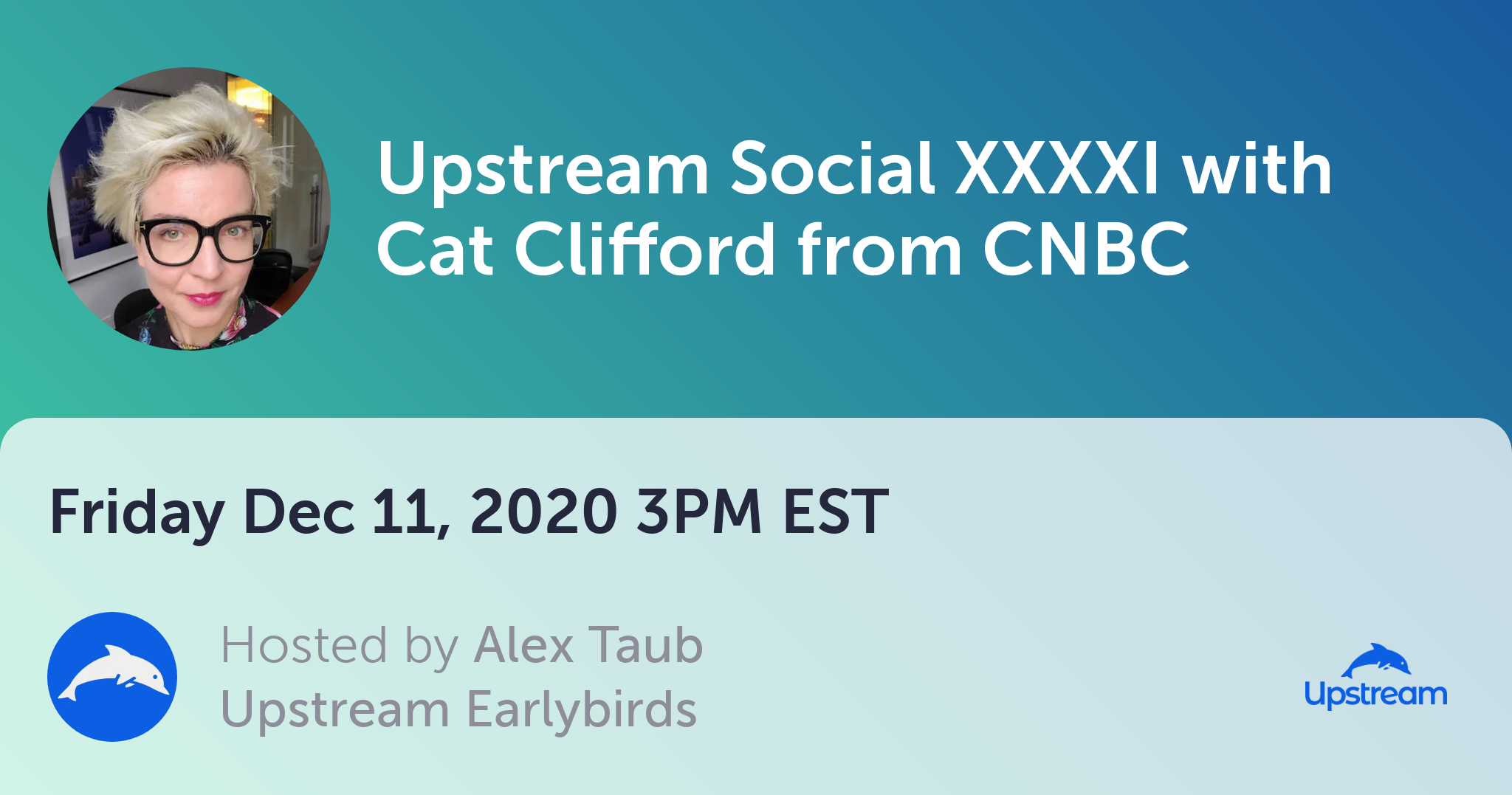 Upstream Social XXXXI with Cat Clifford from CNBC

Friday Dec 11, 2020 3PM EST

Hosted by Alex Taub
Upstream Earlybirds

Upstream